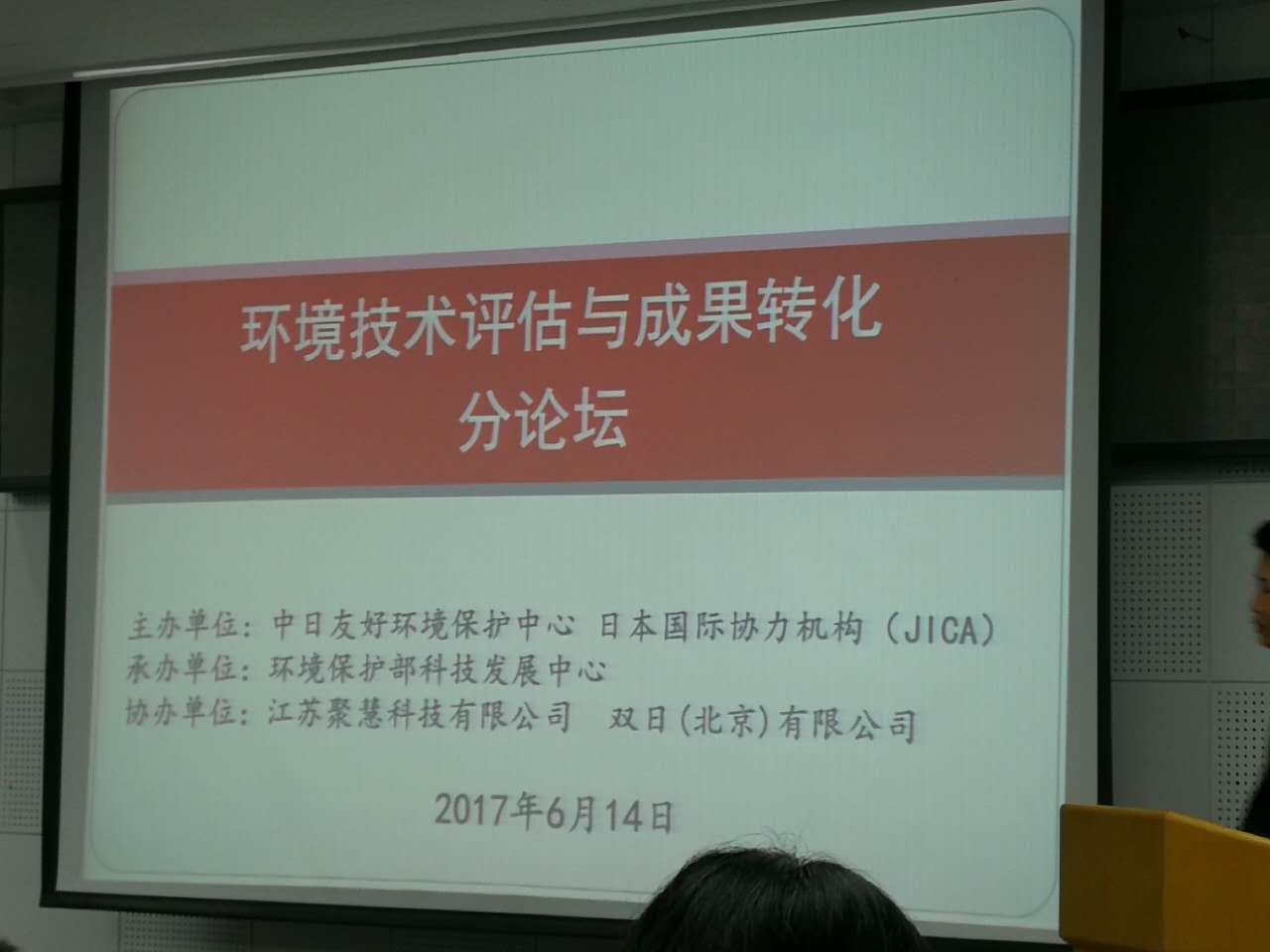 环境技术评估与成果转化
分论坛

主办单位：中日友好环境保护中心 日本国际协力机构（JICA）
承办单位：环境保护部科技发展中心
协办单位：江苏聚慧科技有限公司　双日(北京)有限公司

2017年6月14日